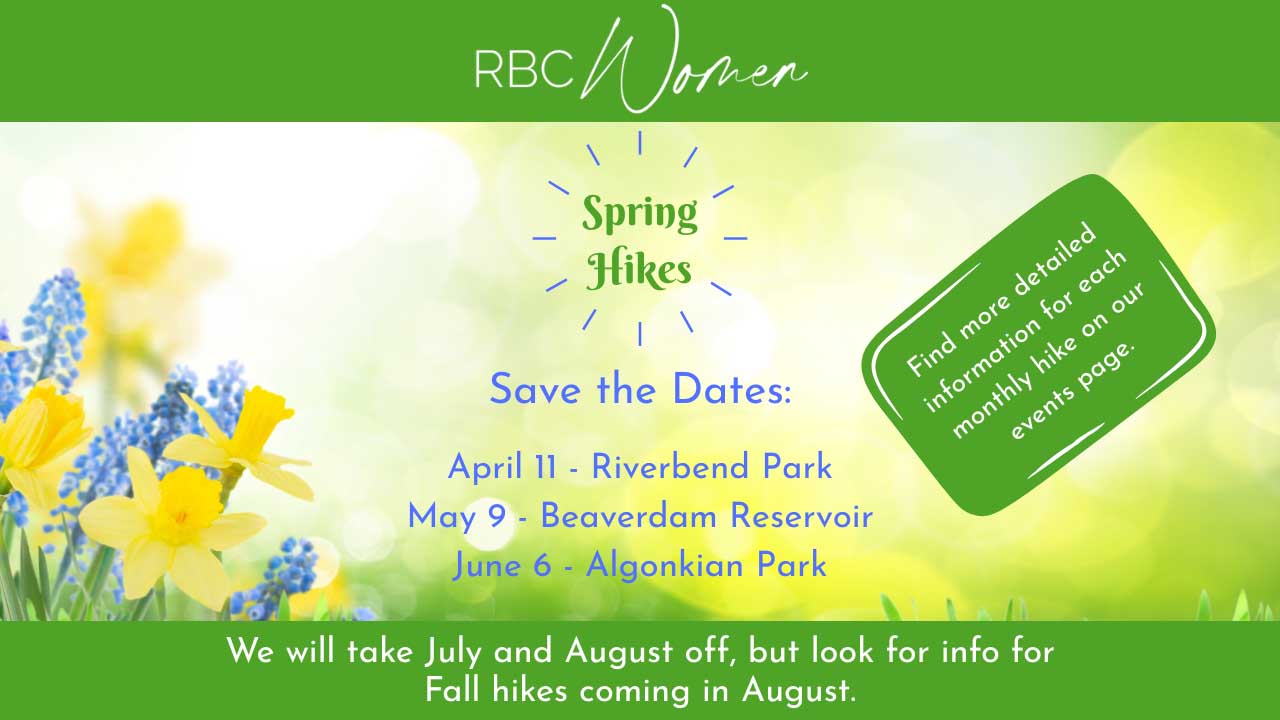 RBC Women

Spring Hikes

Save the Dates:

April 11 - Riverbend Park
May 9 - Beaverdam Reservoir
June 6 - Algonkian Park

Find more detailed information for each monthly hike on our events page.

We will take July and August off, but look for info for Fall hikes coming in August.